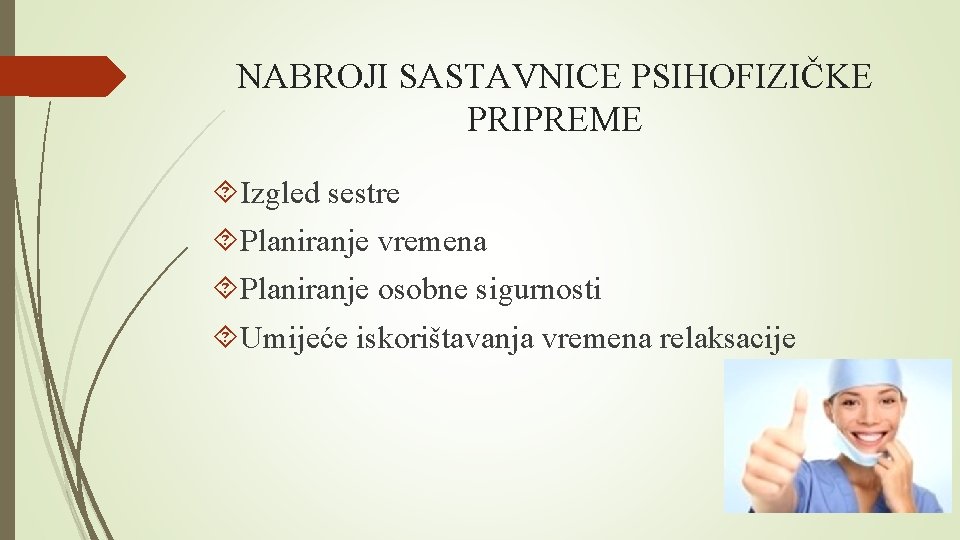 NABROJI SASTAVNICE PSIHOFIZIČKE PRIPREME

Izgled sestre

Planiranje vremena

Planiranje osobne sigurnosti

Umijeće iskorištavanja vremena relaksacije